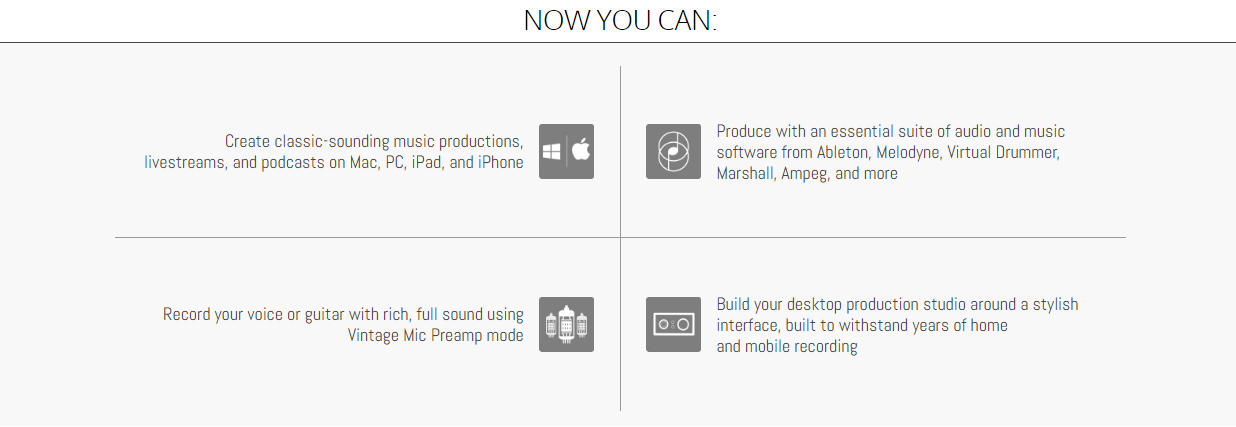 NOW YOU CAN:

Create classic-sounding music productions, livestreams, and podcasts on Mac, PC, iPad, and iPhone

Produce with an essential suite of audio and music software from Ableton, Melodyne, Virtual Drummer, Marshall, Ampeg, and more

Record your voice or guitar with rich, full sound using Vintage Mic Preamp mode

Build your desktop production studio around a stylish interface, built to withstand years of home and mobile recording